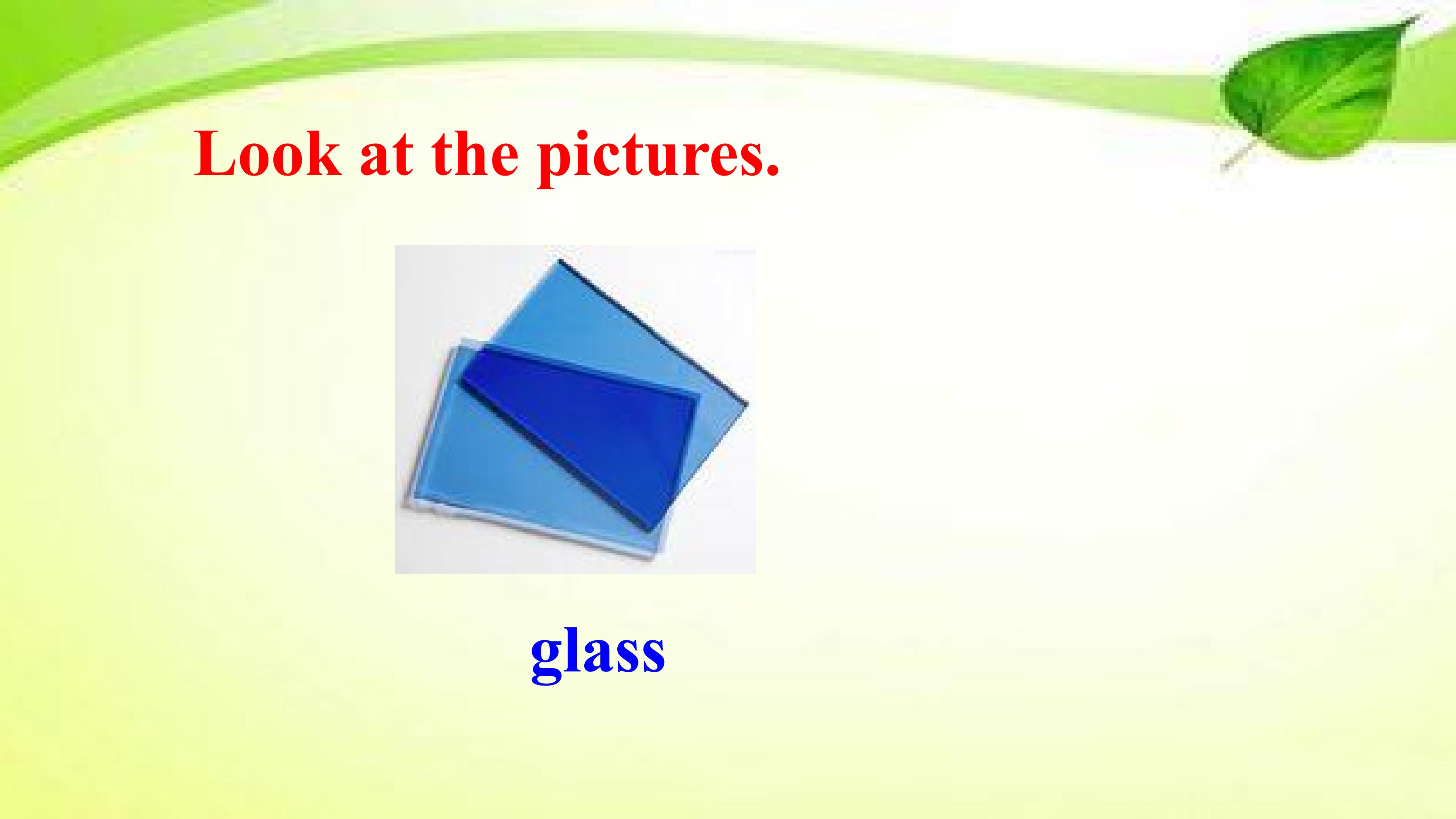 Look at the pictures.

glass